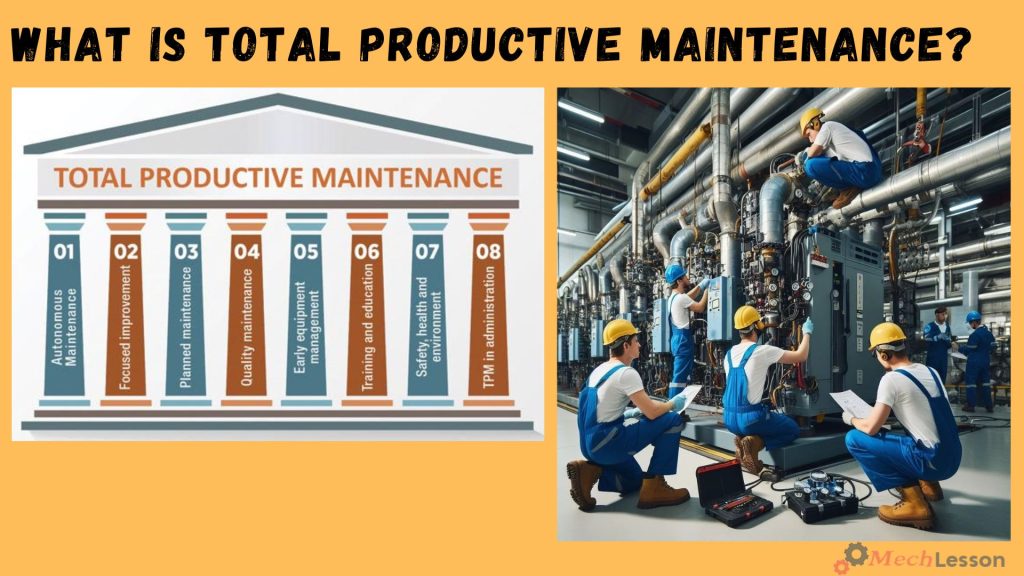 WHAT IS TOTAL PRODUCTIVE MAINTENANCE?

TOTAL PRODUCTIVE MAINTENANCE

01 Autonomous Maintenance

02 Focused improvement

03 Planned maintenance

04 Quality maintenance

05 Early equipment management

06 Training and education

07 Safety, health and environment

08 TPM in administration

MechLesson